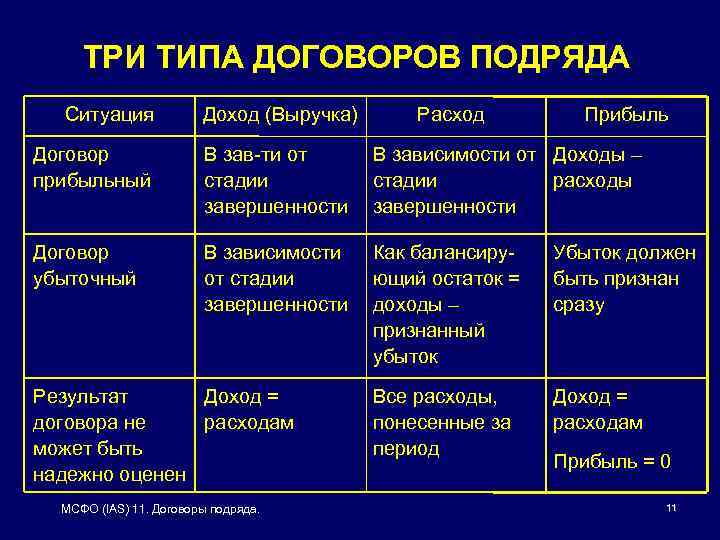 ТРИ ТИПА ДОГОВОРОВ ПОДРЯДА

| Ситуация | Доход (Выручка) | Расход | Прибыль |
|---|---|---|---|
| Договор прибыльный | В зав-ти от стадии завершенности | В зависимости от стадии завершенности | Доходы – расходы |
| Договор убыточный | В зависимости от стадии завершенности | Как балансирующий остаток = доходы – признанный убыток | Убыток должен быть признан сразу |
| Результат договора не может быть надежно оценен | Доход = расходам | Все расходы, понесенные за период | Доход = расходам Прибыль = 0 |

МСФО (IAS) 11. Договоры подряда.

11